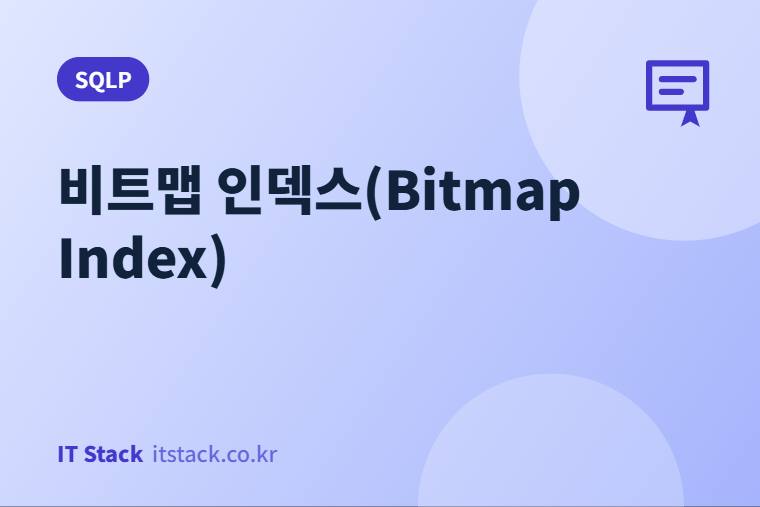 SQLP

비트맵 인덱스(Bitmap Index)

IT Stack itstack.co.kr